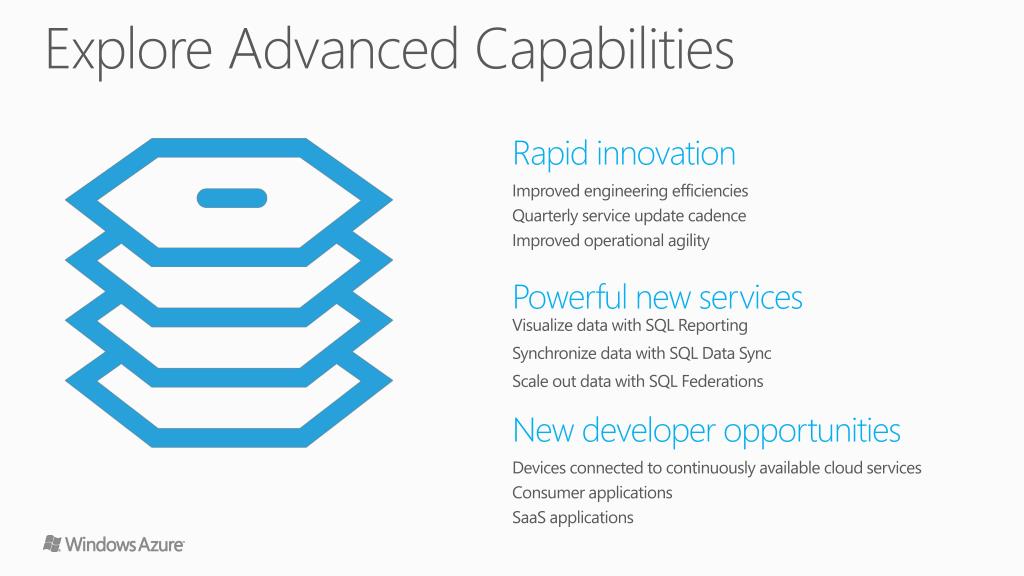 Explore Advanced Capabilities

Rapid innovation

Improved engineering efficiencies
Quarterly service update cadence
Improved operational agility

Powerful new services

Visualize data with SQL Reporting
Synchronize data with SQL Data Sync
Scale out data with SQL Federations

New developer opportunities

Devices connected to continuously available cloud services
Consumer applications
SaaS applications

Windows Azure